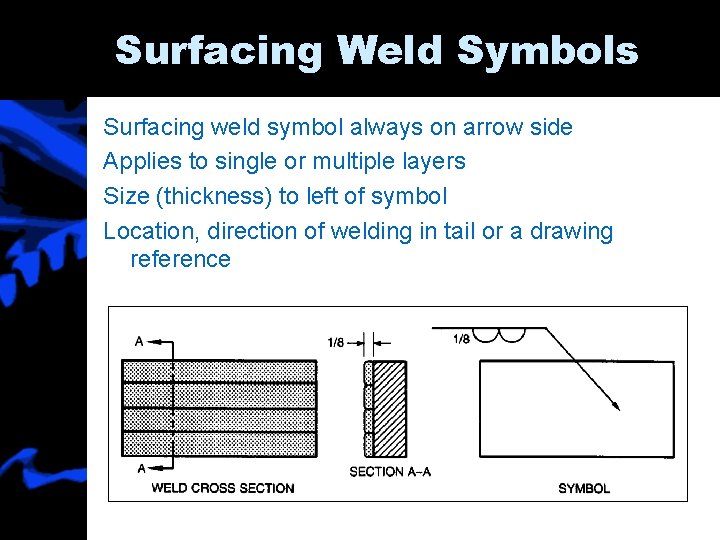 Surfacing Weld Symbols

Surfacing weld symbol always on arrow side

Applies to single or multiple layers

Size (thickness) to left of symbol

Location, direction of welding in tail or a drawing reference

A

A

WELD CROSS SECTION

1/8

SECTION A–A

1/8

SYMBOL